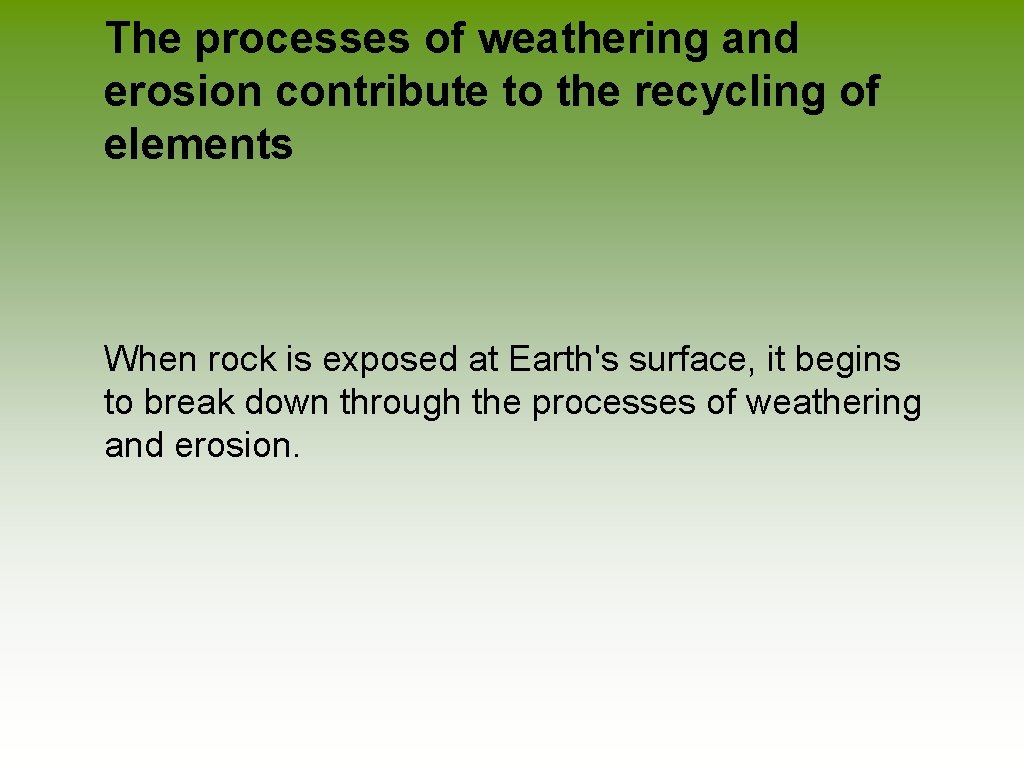 The processes of weathering and erosion contribute to the recycling of elements

When rock is exposed at Earth's surface, it begins to break down through the processes of weathering and erosion.